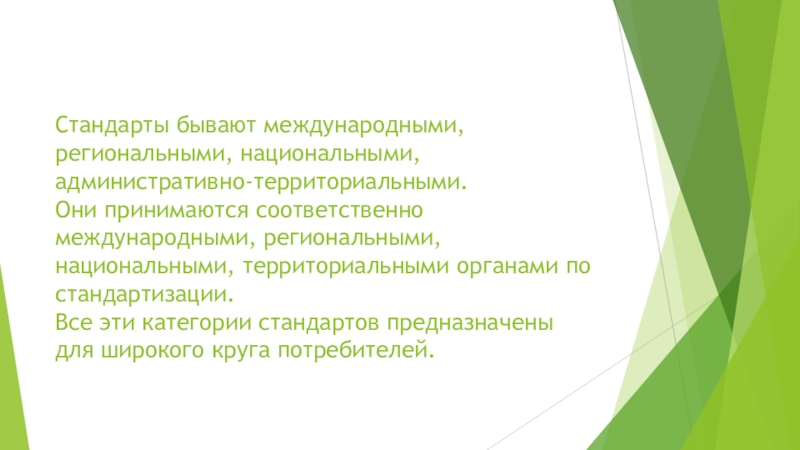 Стандарты бывают международными, региональными, национальными, административно-территориальными.
Они принимаются соответственно международными, региональными, национальными, территориальными органами по стандартизации.
Все эти категории стандартов предназначены для широкого круга потребителей.